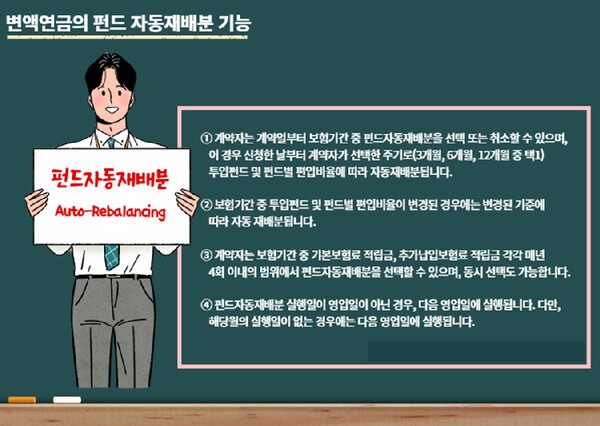 변액연금의 펀드 자동재배분 기능

펀드자동재배분

Auto-Rebalancing

① 계약자는 계약일부터 보험기간 중 펀드자동재배분을 선택 또는 취소할 수 있으며, 이 경우 신청한 날부터 계약자가 선택한 주기로(3개월, 6개월, 12개월 중 택1) 투입펀드 및 펀드별 편입비율에 따라 자동재배분됩니다.

② 보험기간 중 투입펀드 및 펀드별 편입비율이 변경된 경우에는 변경된 기준에 따라 자동 재배분됩니다.

③ 계약자는 보험기간 중 기본보험료 적립금, 추가납입보험료 적립금 각각 매년 4회 이내의 범위에서 펀드자동재배분을 선택할 수 있으며, 동시 선택도 가능합니다.

④ 펀드자동재배분 실행일이 영업일이 아닌 경우, 다음 영업일에 실행됩니다. 다만, 해당월의 실행일이 없는 경우에는 다음 영업일에 실행됩니다.